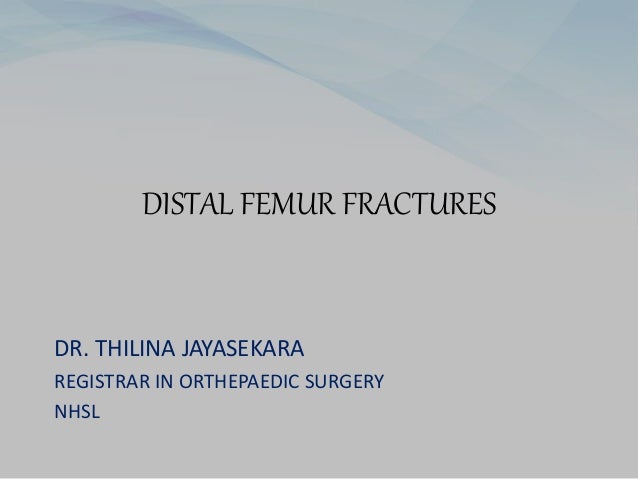 DISTAL FEMUR FRACTURES

DR. THILINA JAYASEKARA
REGISTRAR IN ORTHEPAEDIC SURGERY
NHSL